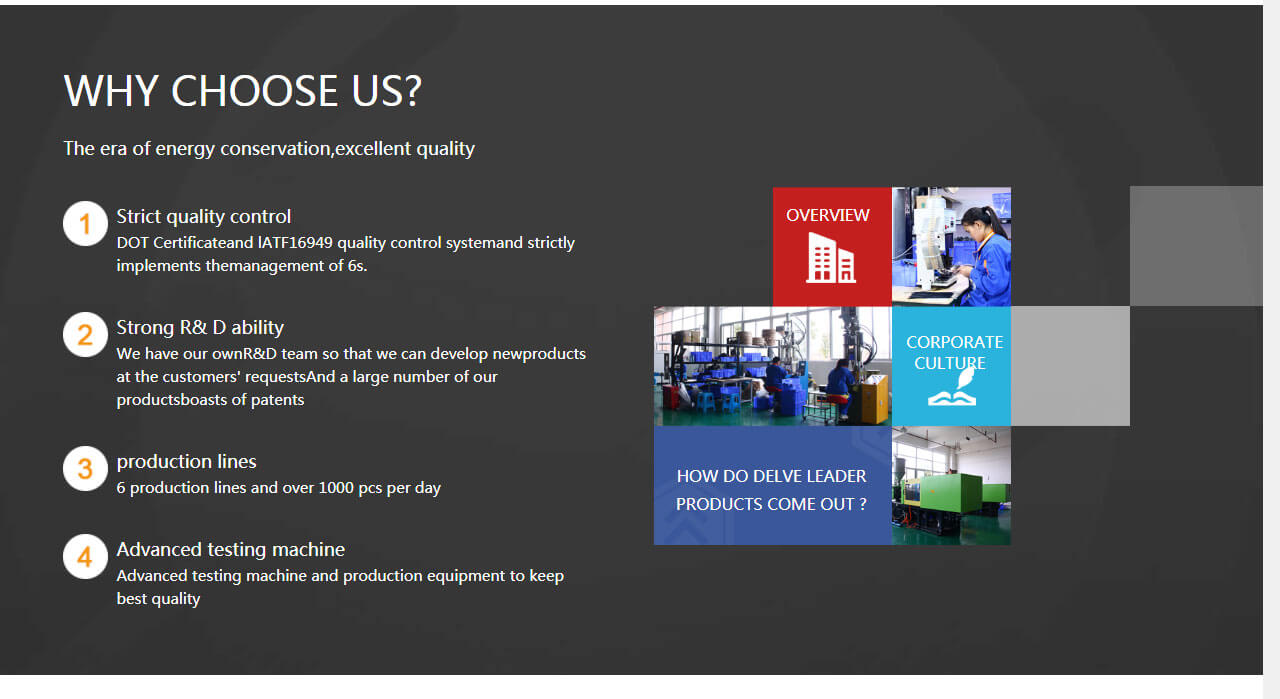 WHY CHOOSE US?

The era of energy conservation,excellent quality

1

Strict quality control

DOT Certificateand IATF16949 quality control systemand strictly implements themanagement of 6s.

2

Strong R& D ability

We have our ownR&D team so that we can develop newproducts at the customers' requestsAnd a large number of our productsboasts of patents

3

production lines

6 production lines and over 1000 pcs per day

4

Advanced testing machine

Advanced testing machine and production equipment to keep best quality

OVERVIEW

CORPORATE CULTURE

HOW DO DELVE LEADER PRODUCTS COME OUT ?